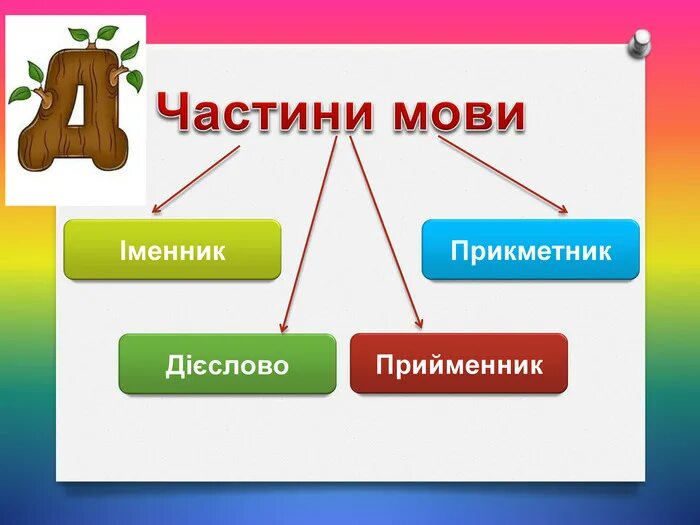 Д

Частини мови

Іменник

Прикметник

Дієслово

Прийменник